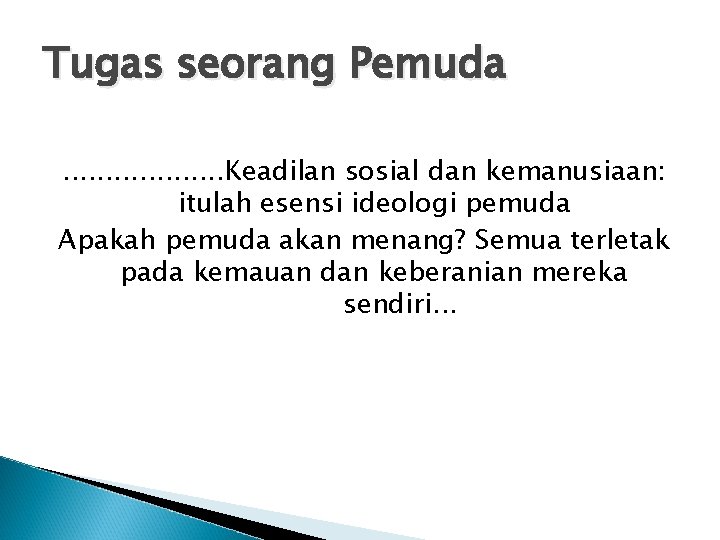 Tugas seorang Pemuda

..................Keadilan sosial dan kemanusiaan: itulah esensi ideologi pemuda

Apakah pemuda akan menang? Semua terletak pada kemauan dan keberanian mereka sendiri...